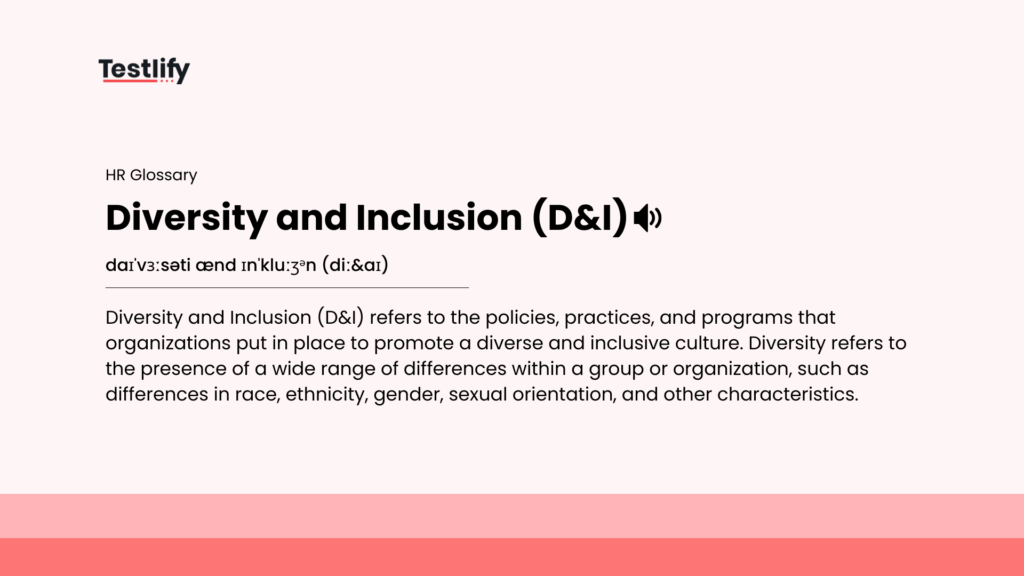 Testlify

HR Glossary

Diversity and Inclusion (D&I)

daɪˈvɜːsəti ænd ɪnˈkluːʒᵊn (diː&aɪ)

Diversity and Inclusion (D&I) refers to the policies, practices, and programs that organizations put in place to promote a diverse and inclusive culture. Diversity refers to the presence of a wide range of differences within a group or organization, such as differences in race, ethnicity, gender, sexual orientation, and other characteristics.